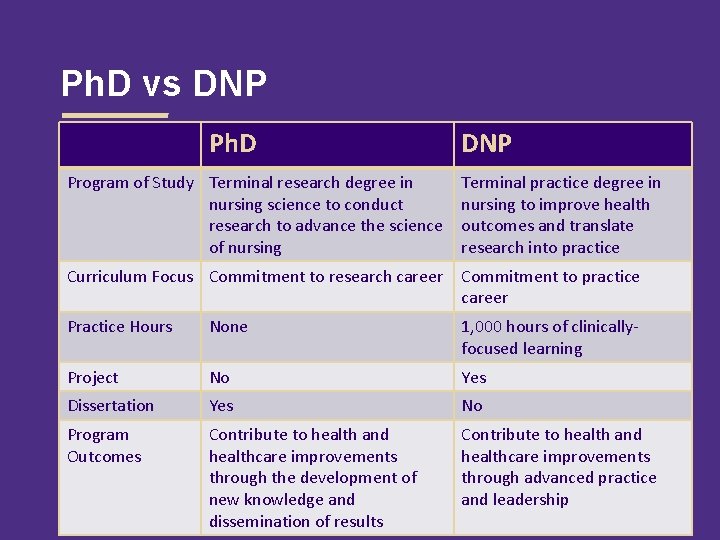 PhD vs DNP

| | PhD | DNP |
|---|---|---|
| Program of Study | Terminal research degree in nursing science to conduct research to advance the science of nursing | Terminal practice degree in nursing to improve health outcomes and translate research into practice |
| Curriculum Focus | Commitment to research career | Commitment to practice career |
| Practice Hours | None | 1,000 hours of clinically-focused learning |
| Project | No | Yes |
| Dissertation | Yes | No |
| Program Outcomes | Contribute to health and healthcare improvements through the development of new knowledge and dissemination of results | Contribute to health and healthcare improvements through advanced practice and leadership |